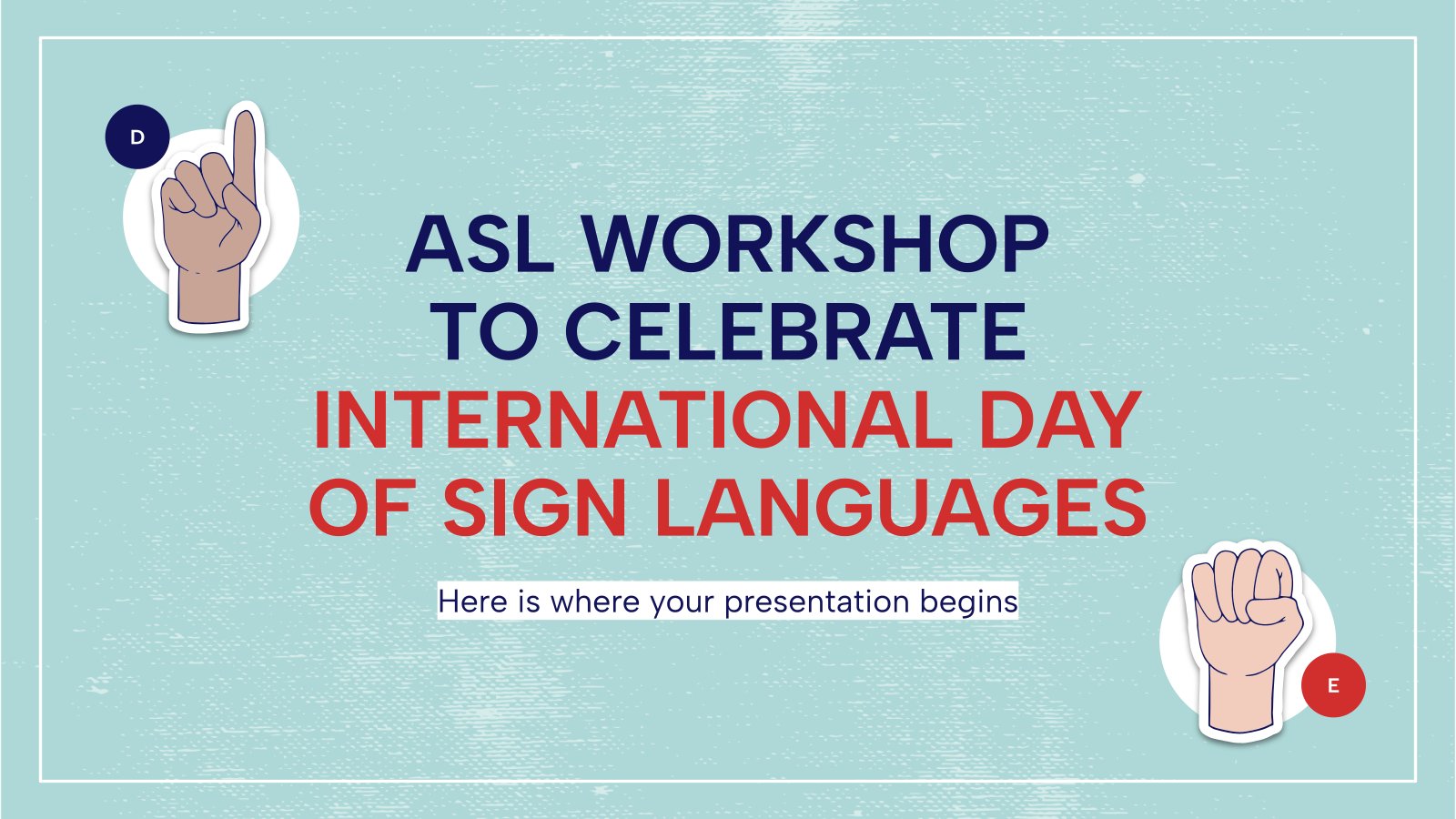 D

ASL WORKSHOP TO CELEBRATE INTERNATIONAL DAY OF SIGN LANGUAGES

Here is where your presentation begins

E